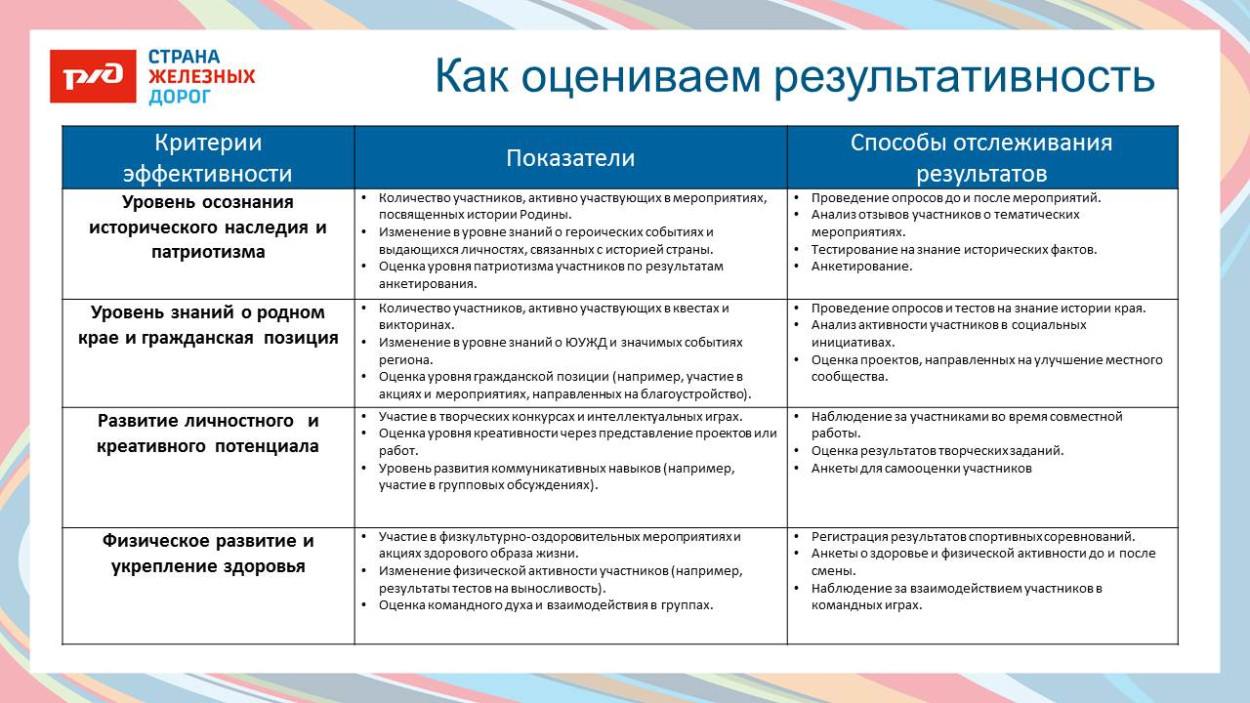 РЖД СТРАНА ЖЕЛЕЗНЫХ ДОРОГ

Как оцениваем результативность

| Критерии эффективности | Показатели | Способы отслеживания результатов |
|---|---|---|
| Уровень осознания исторического наследия и патриотизма | • Количество участников, активно участвующих в мероприятиях, посвященных истории Родины. • Изменение в уровне знаний о героических событиях и выдающихся личностях, связанных с историей страны. • Оценка уровня патриотизма участников по результатам анкетирования. | • Проведение опросов до и после мероприятий. • Анализ отзывов участников о тематических мероприятиях. • Тестирование на знание исторических фактов. • Анкетирование. |
| Уровень знаний о родном крае и гражданская позиция | • Количество участников, активно участвующих в квестах и викторинах. • Изменение в уровне знаний о ЮУЖД и значимых событиях региона. • Оценка уровня гражданской позиции (например, участие в акциях и мероприятиях, направленных на благоустройство). | • Проведение опросов и тестов на знание истории края. • Анализ активности участников в социальных инициативах. • Оценка проектов, направленных на улучшение местного сообщества. |
| Развитие личностного и креативного потенциала | • Участие в творческих конкурсах и интеллектуальных играх. • Оценка уровня креативности через представление проектов или работ. • Уровень развития коммуникативных навыков (например, участие в групповых обсуждениях). | • Наблюдение за участниками во время совместной работы. • Оценка результатов творческих заданий. • Анкеты для самооценки участников |
| Физическое развитие и укрепление здоровья | • Участие в физкультурно-оздоровительных мероприятиях и акциях здорового образа жизни. • Изменение физической активности участников (например, результаты тестов на выносливость). • Оценка командного духа и взаимодействия в группах. | • Регистрация результатов спортивных соревнований. • Анкеты о здоровье и физической активности до и после смены. • Наблюдение за взаимодействием участников в командных играх. |